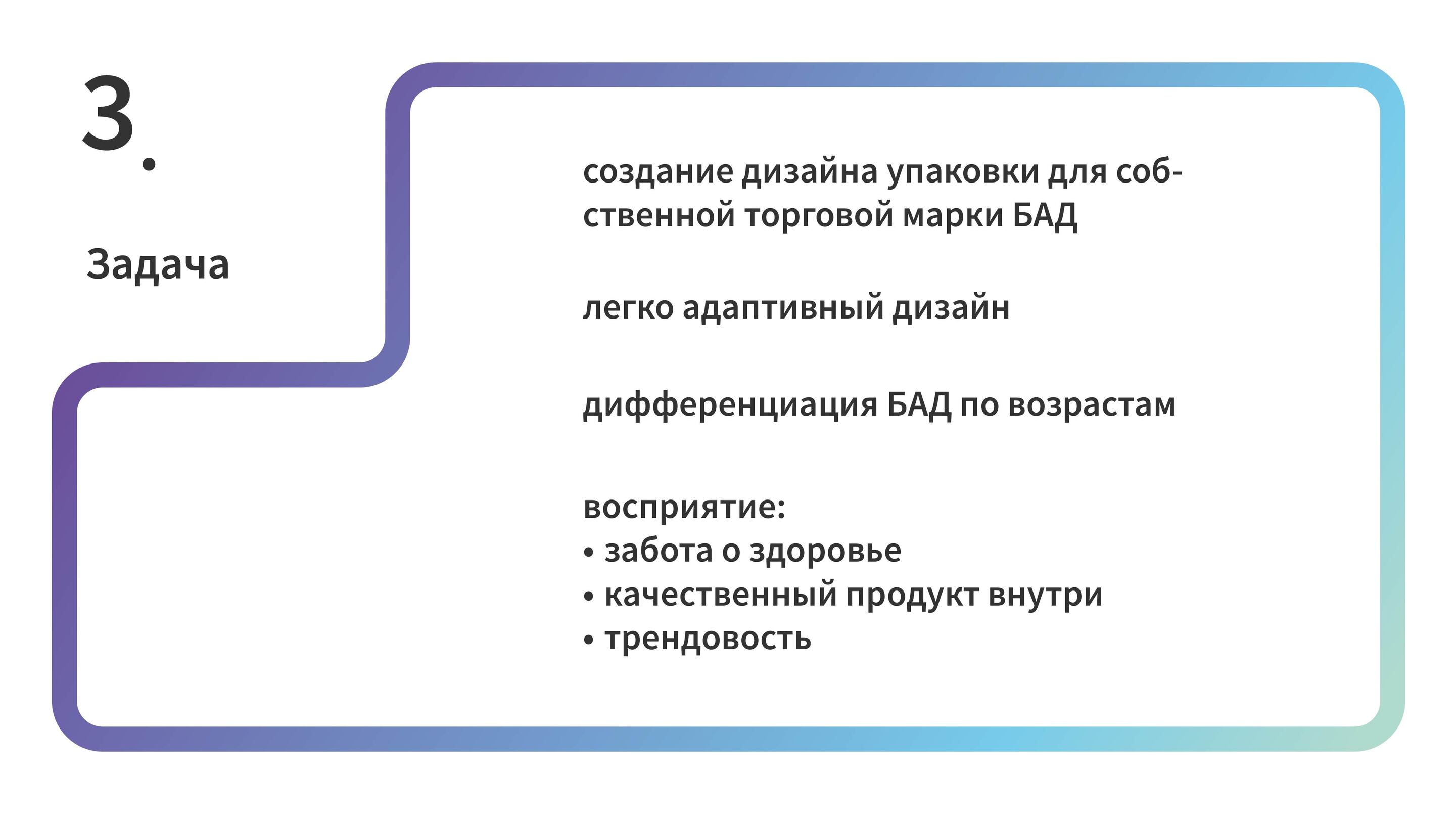 3.

Задача

создание дизайна упаковки для собственной торговой марки БАД

легко адаптивный дизайн

дифференциация БАД по возрастам

восприятие:
• забота о здоровье
• качественный продукт внутри
• трендовость